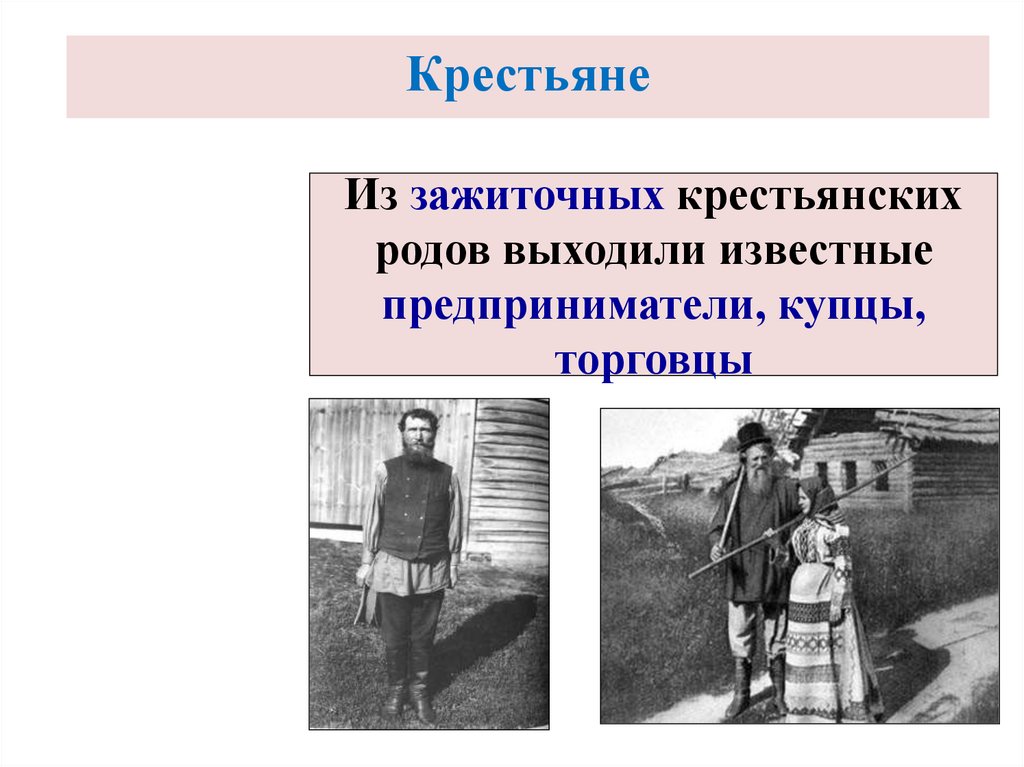 Крестьяне

Из зажиточных крестьянских родов выходили известные предприниматели, купцы, торговцы